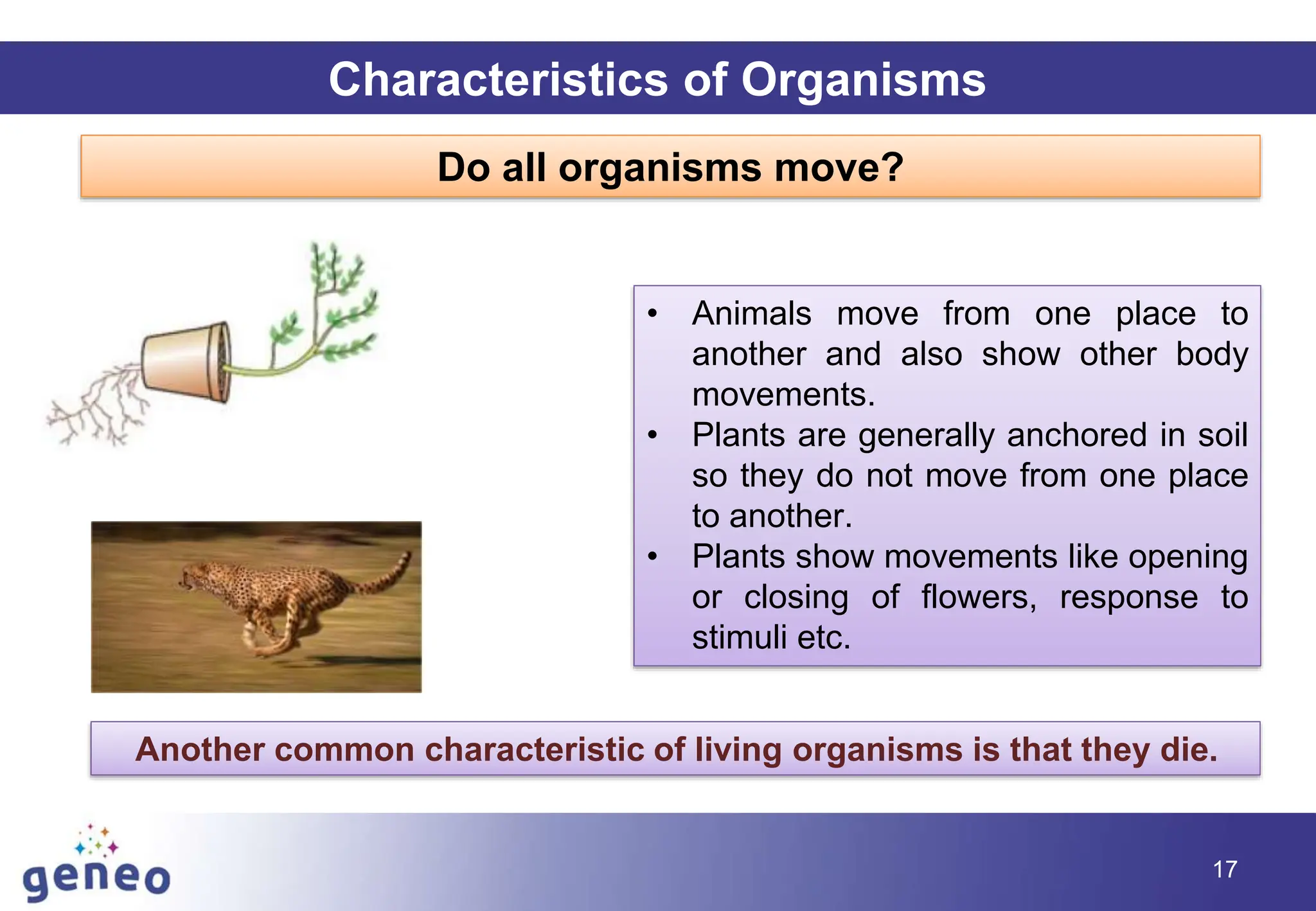 Characteristics of Organisms

Do all organisms move?

• Animals move from one place to another and also show other body movements.
• Plants are generally anchored in soil so they do not move from one place to another.
• Plants show movements like opening or closing of flowers, response to stimuli etc.

Another common characteristic of living organisms is that they die.

geneo

17